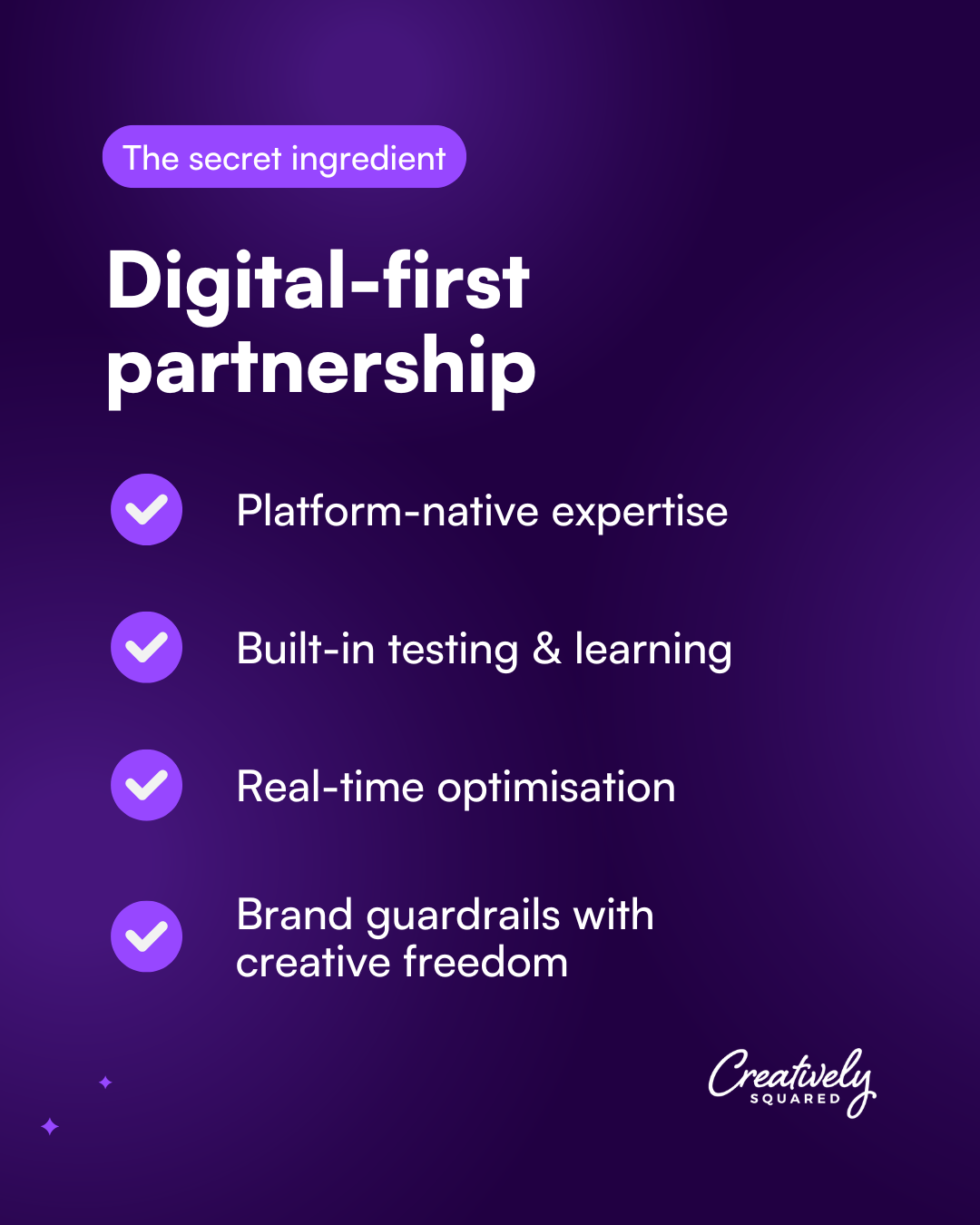 The secret ingredient

Digital-first partnership

Platform-native expertise

Built-in testing & learning

Real-time optimisation

Brand guardrails with creative freedom

Creatively
SQUARED